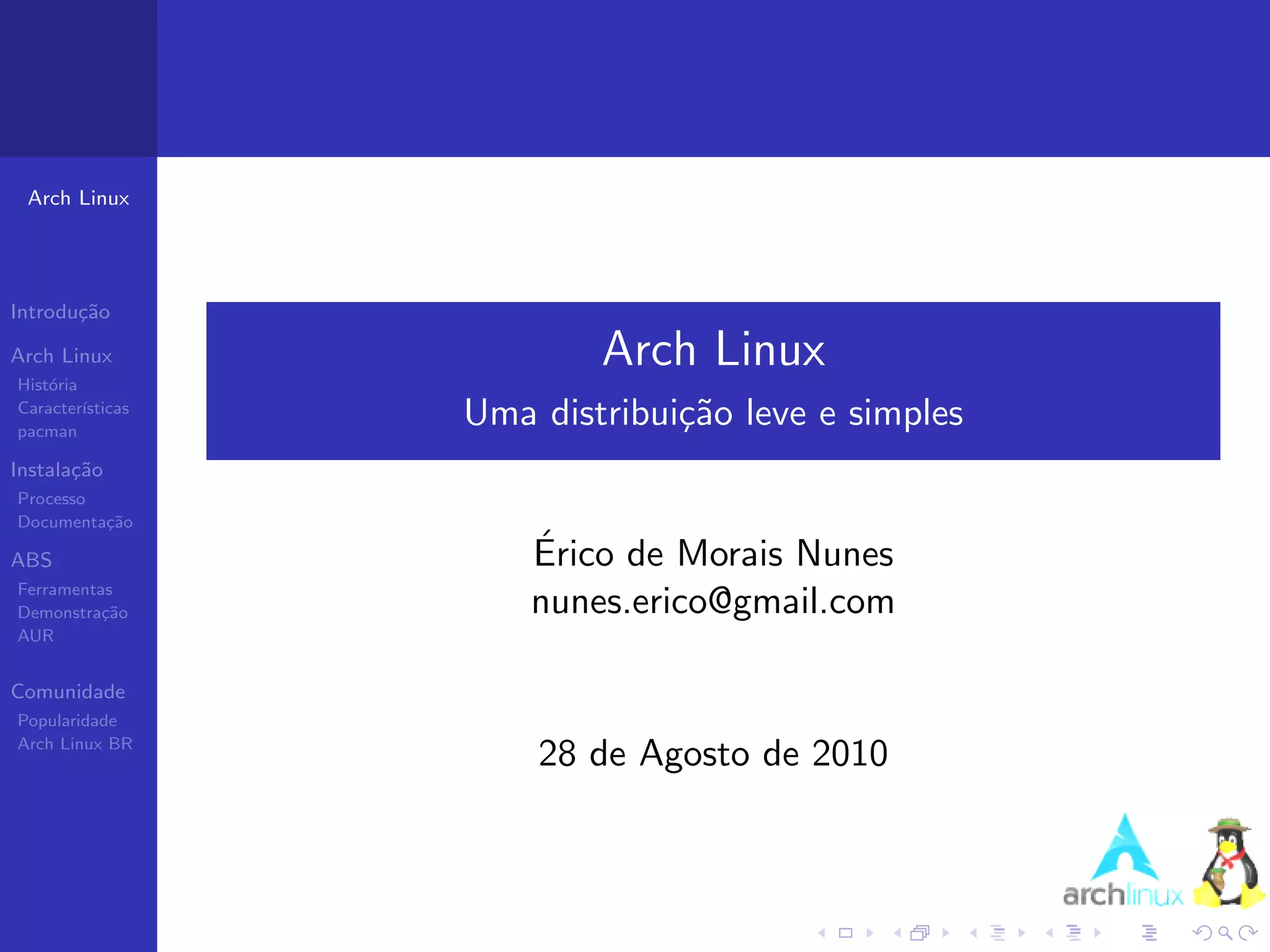 Arch Linux

Introdução

Arch Linux
História
Características
pacman

Instalação
Processo
Documentação

ABS
Ferramentas
Demonstração
AUR

Comunidade
Popularidade
Arch Linux BR

Arch Linux
Uma distribuição leve e simples

Érico de Morais Nunes
nunes.erico@gmail.com

28 de Agosto de 2010

archlinux